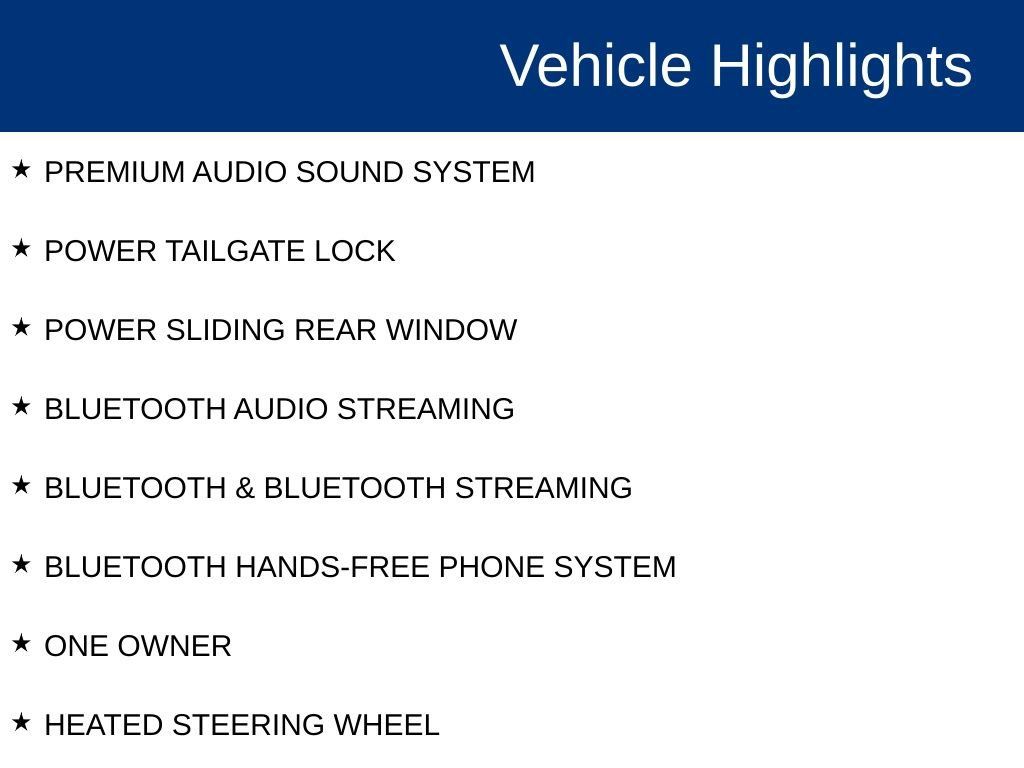 Vehicle Highlights

★ PREMIUM AUDIO SOUND SYSTEM

★ POWER TAILGATE LOCK

★ POWER SLIDING REAR WINDOW

★ BLUETOOTH AUDIO STREAMING

★ BLUETOOTH & BLUETOOTH STREAMING

★ BLUETOOTH HANDS-FREE PHONE SYSTEM

★ ONE OWNER

★ HEATED STEERING WHEEL